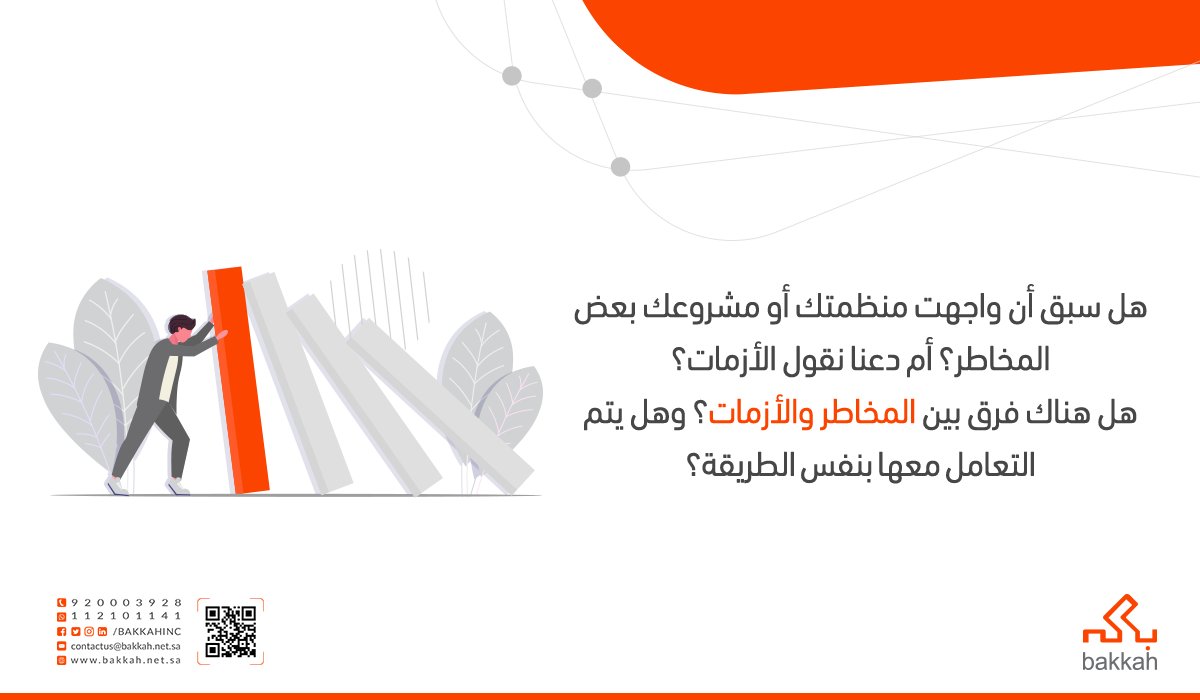 هل سبق أن واجهت منظمتك أو مشروعك بعض المخاطر؟ أم دعنا نقول الأزمات؟
هل هناك فرق بين المخاطر والأزمات؟ وهل يتم التعامل معها بنفس الطريقة؟

920003928
112101141
/BAKKAHINC
contactus@bakkah.net.sa
www.bakkah.net.sa

bakkah